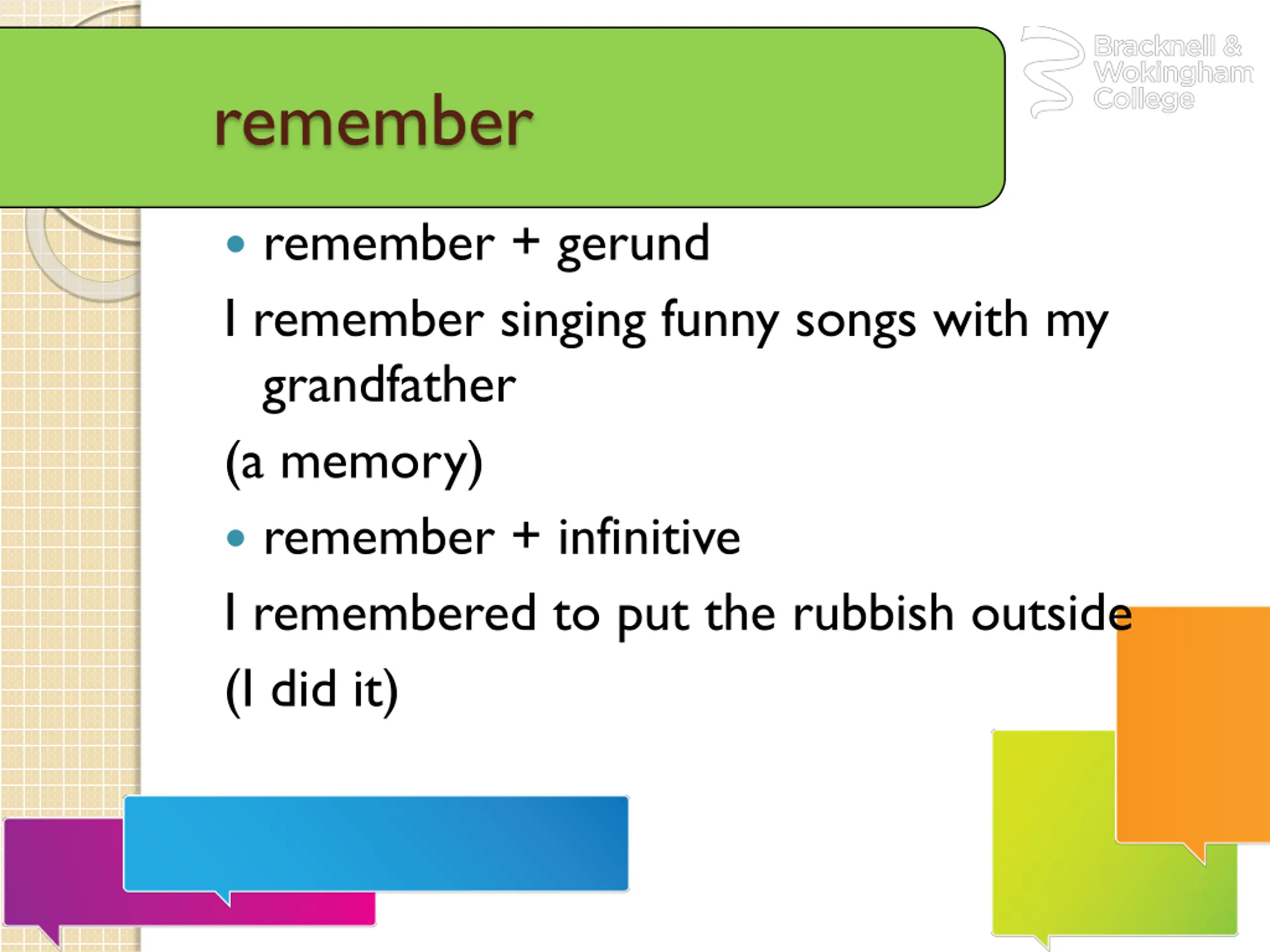 remember

Bracknell & Wokingham College

• remember + gerund

I remember singing funny songs with my grandfather

(a memory)

• remember + infinitive

I remembered to put the rubbish outside

(I did it)